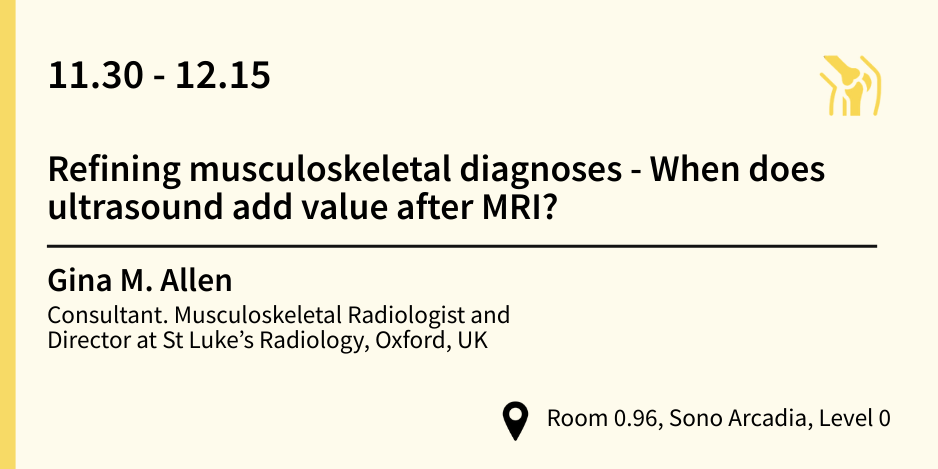 11.30 - 12.15

Refining musculoskeletal diagnoses - When does ultrasound add value after MRI?

Gina M. Allen

Consultant. Musculoskeletal Radiologist and Director at St Luke's Radiology, Oxford, UK

Room 0.96, Sono Arcadia, Level 0